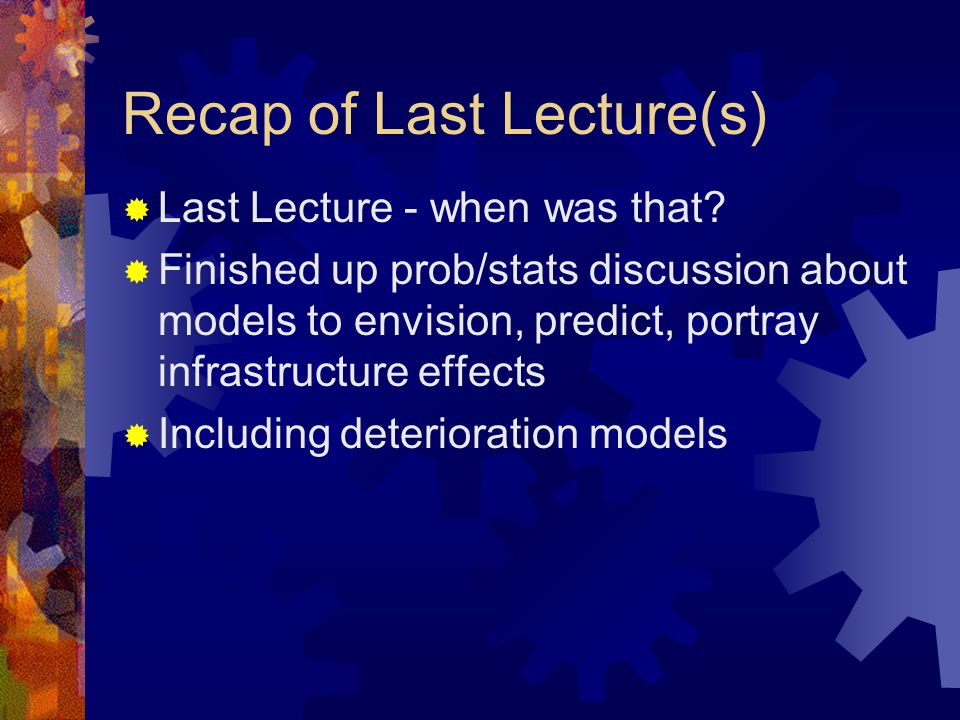 Recap of Last Lecture(s)

Last Lecture - when was that?

Finished up prob/stats discussion about models to envision, predict, portray infrastructure effects

Including deterioration models